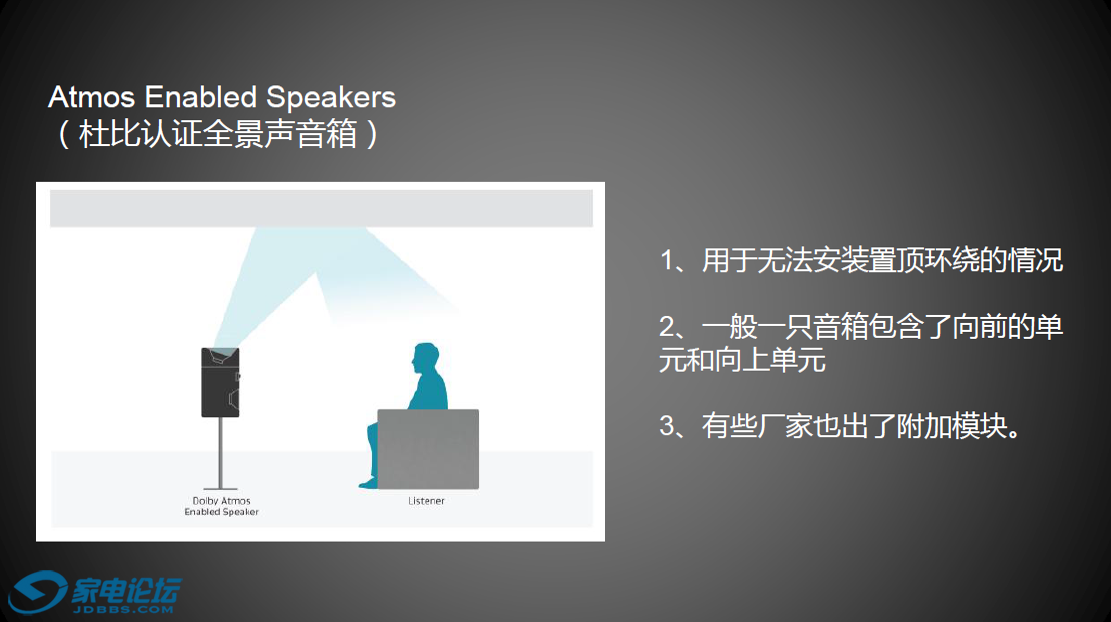 Atmos Enabled Speakers
（杜比认证全景声音箱）

Dolby Atmos Enabled Speaker

Listener

1、用于无法安装置顶环绕的情况

2、一般一只音箱包含了向前的单元和向上单元

3、有些厂家也出了附加模块。

家电论坛
JDBBS.COM